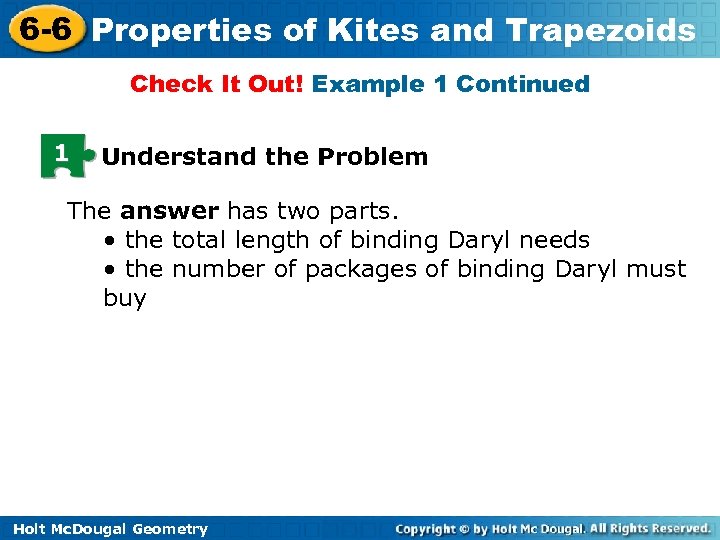 6-6 Properties of Kites and Trapezoids

Check It Out! Example 1 Continued

1 Understand the Problem

The answer has two parts.
• the total length of binding Daryl needs
• the number of packages of binding Daryl must buy

Holt McDougal Geometry

Copyright © by Holt Mc Dougal. All Rights Reserved.